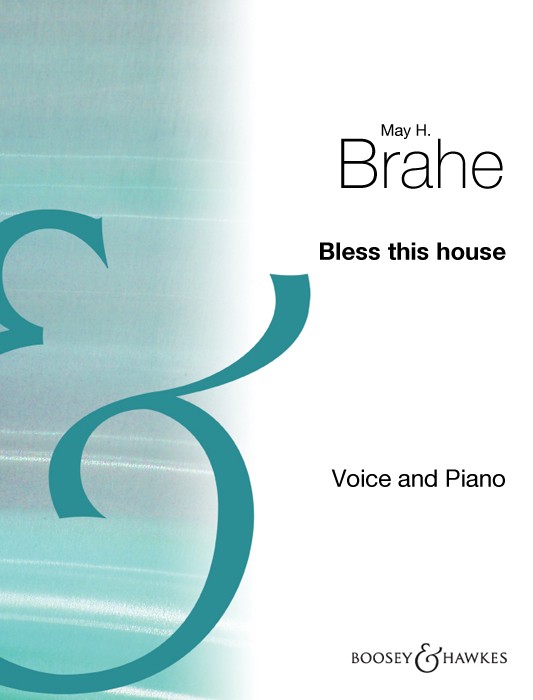 May H.
Brahe

Bless this house

Voice and Piano

BOOSEY & HAWKES